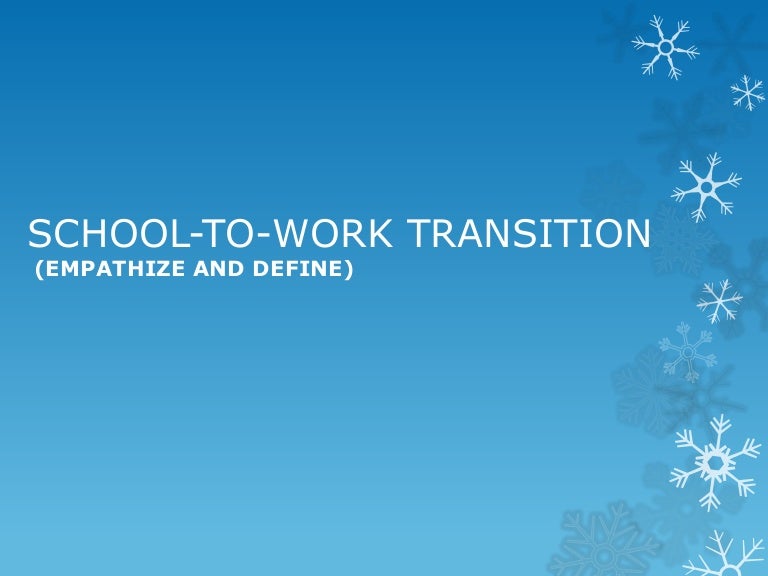 SCHOOL-TO-WORK TRANSITION
(EMPATHIZE AND DEFINE)